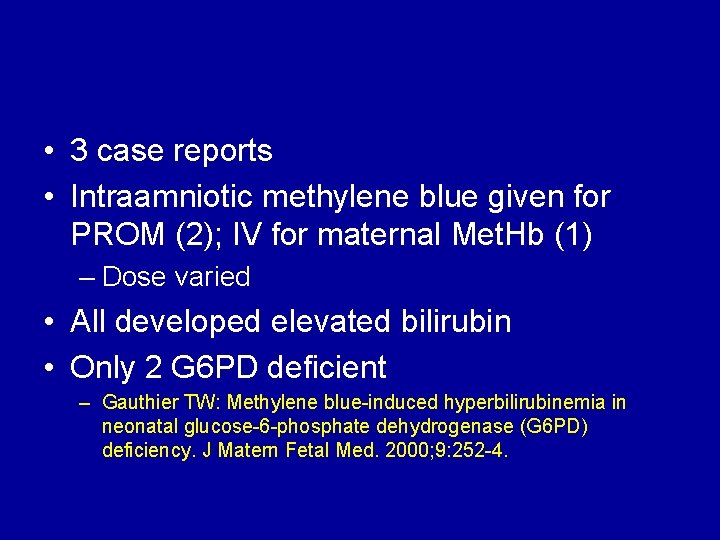 • 3 case reports

• Intraamniotic methylene blue given for PROM (2); IV for maternal MetHb (1)

– Dose varied

• All developed elevated bilirubin

• Only 2 G6PD deficient

– Gauthier TW: Methylene blue-induced hyperbilirubinemia in neonatal glucose-6-phosphate dehydrogenase (G6PD) deficiency. J Matern Fetal Med. 2000;9:252-4.